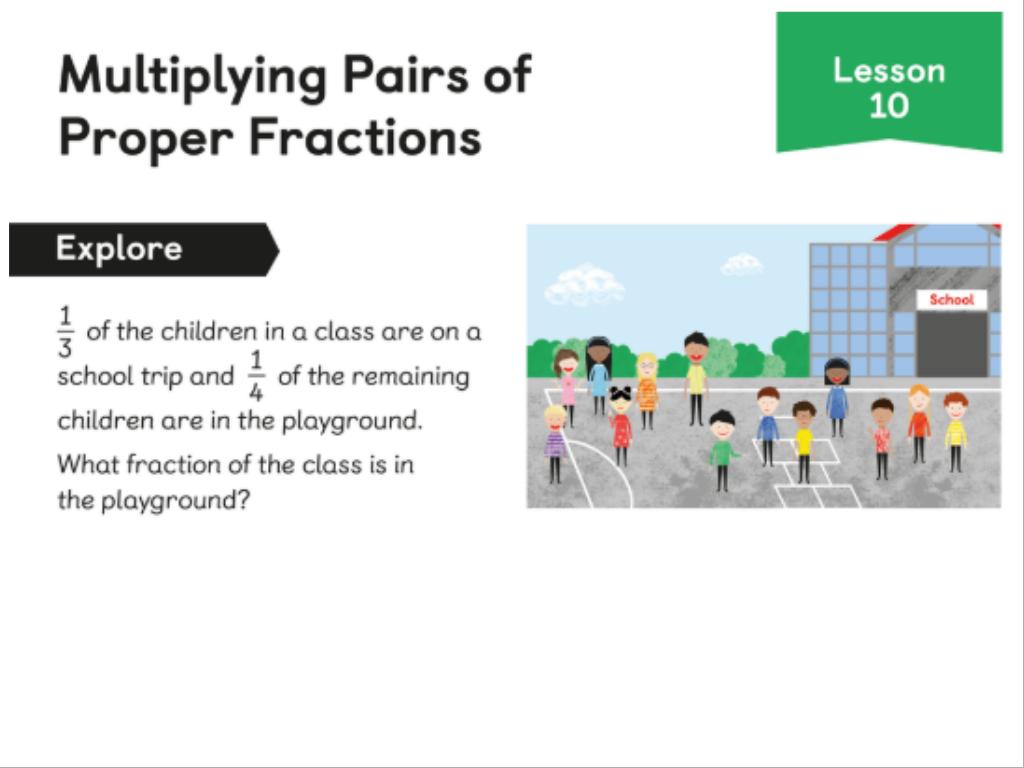 Multiplying Pairs of Proper Fractions

Lesson 10

Explore

$\frac{1}{3}$ of the children in a class are on a school trip and $\frac{1}{4}$ of the remaining children are in the playground.

What fraction of the class is in the playground?

School